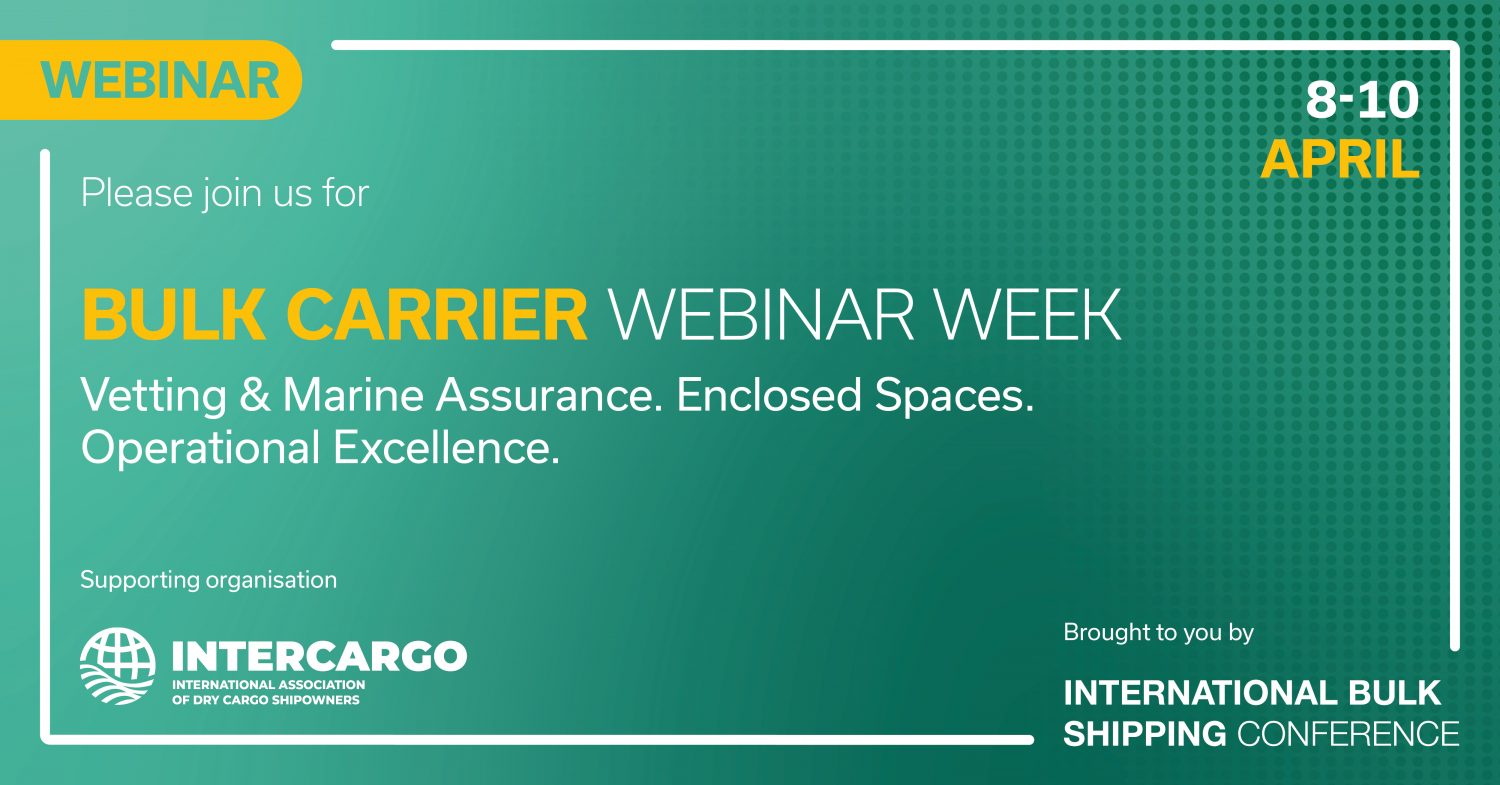 WEBINAR

8-10
APRIL

Please join us for

BULK CARRIER WEBINAR WEEK

Vetting & Marine Assurance. Enclosed Spaces. Operational Excellence.

Supporting organisation

INTERCARGO
INTERNATIONAL ASSOCIATION OF DRY CARGO SHIPOWNERS

Brought to you by

INTERNATIONAL BULK SHIPPING CONFERENCE